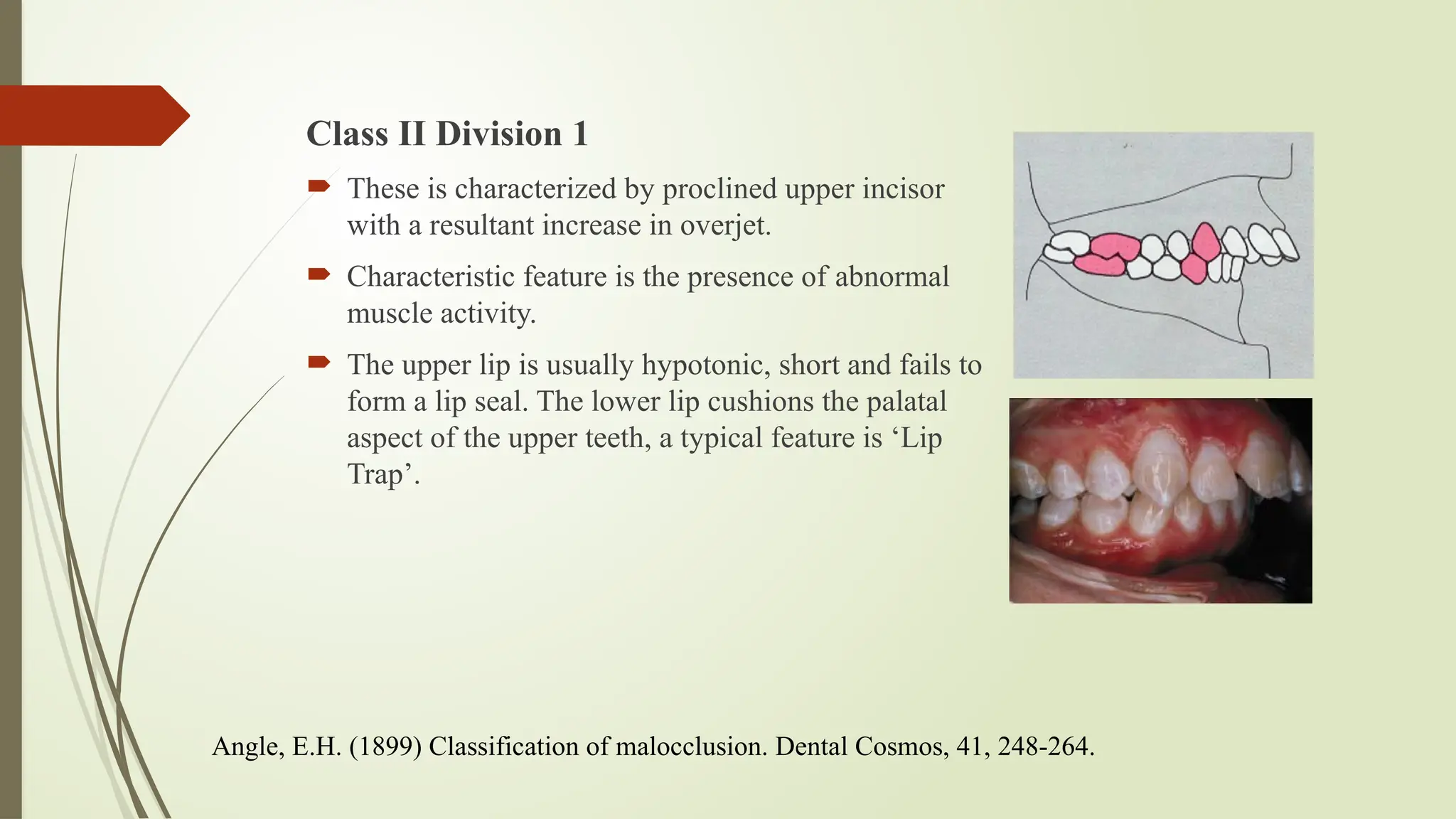 Class II Division 1

These is characterized by proclined upper incisor with a resultant increase in overjet.

Characteristic feature is the presence of abnormal muscle activity.

The upper lip is usually hypotonic, short and fails to form a lip seal. The lower lip cushions the palatal aspect of the upper teeth, a typical feature is ‘Lip Trap’.

Angle, E.H. (1899) Classification of malocclusion. Dental Cosmos, 41, 248-264.